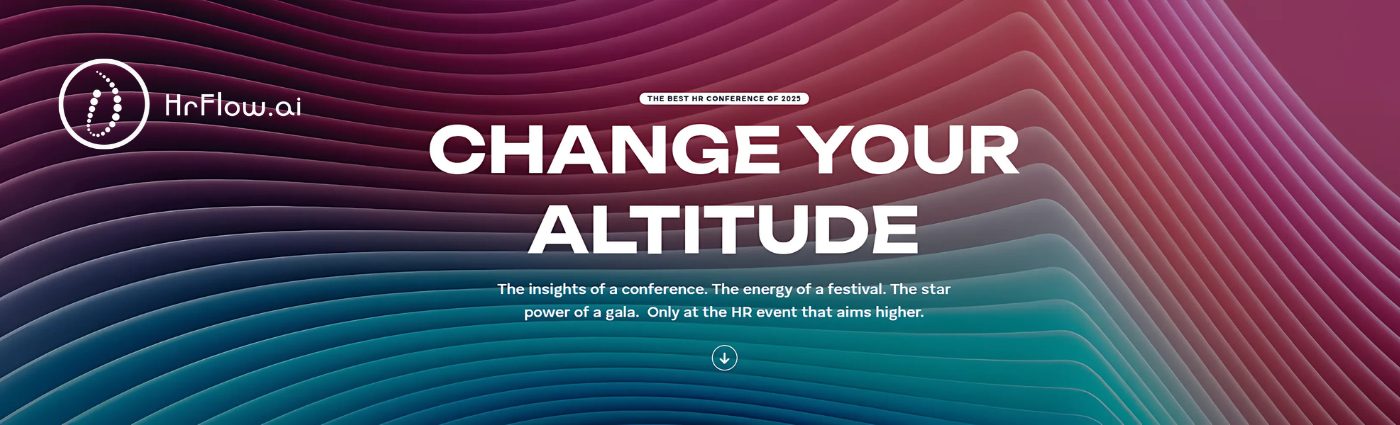 HrFlow.ai

THE BEST HR CONFERENCE OF 2025

CHANGE YOUR ALTITUDE

The insights of a conference. The energy of a festival. The star power of a gala.  Only at the HR event that aims higher.